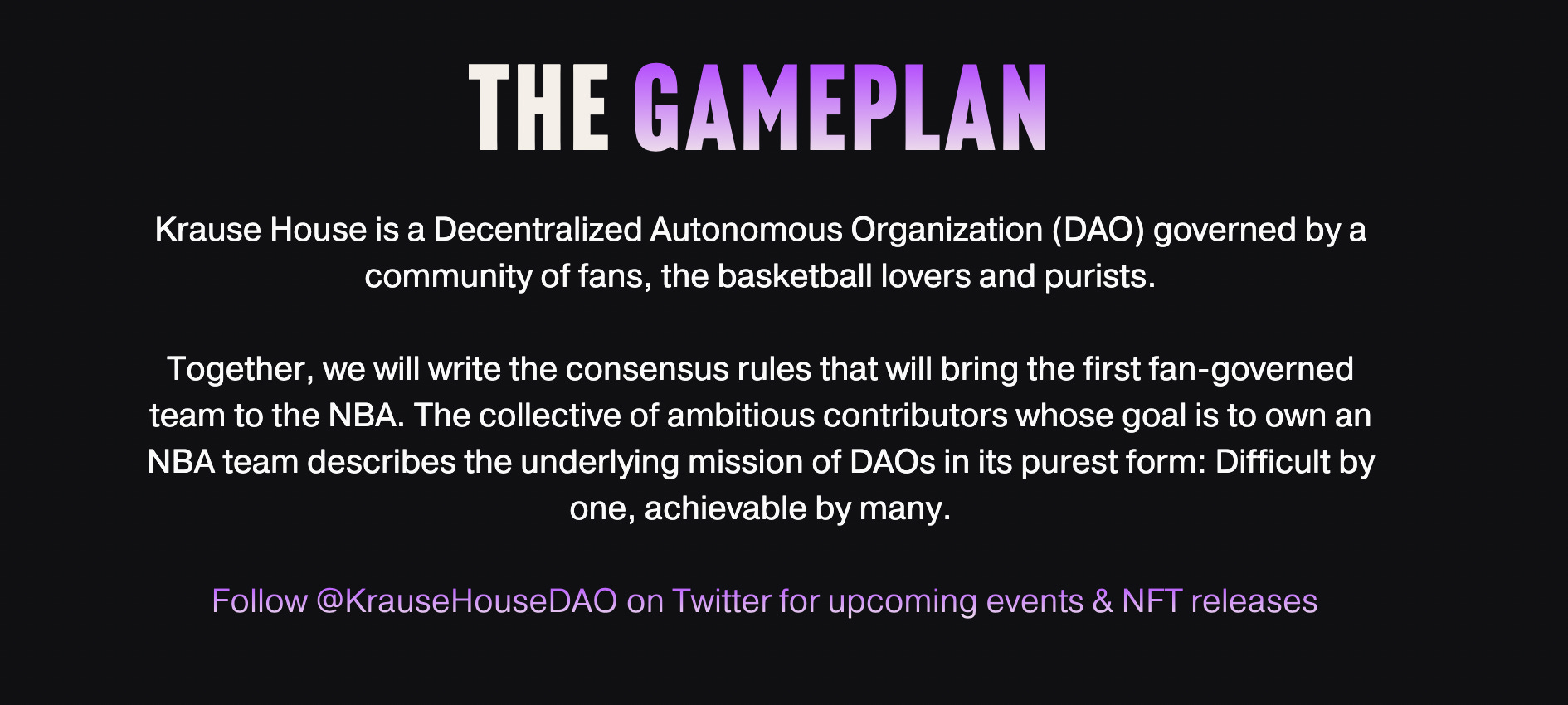 THE GAMEPLAN

Krause House is a Decentralized Autonomous Organization (DAO) governed by a community of fans, the basketball lovers and purists.

Together, we will write the consensus rules that will bring the first fan-governed team to the NBA. The collective of ambitious contributors whose goal is to own an NBA team describes the underlying mission of DAOs in its purest form: Difficult by one, achievable by many.

Follow @KrauseHouseDAO on Twitter for upcoming events & NFT releases